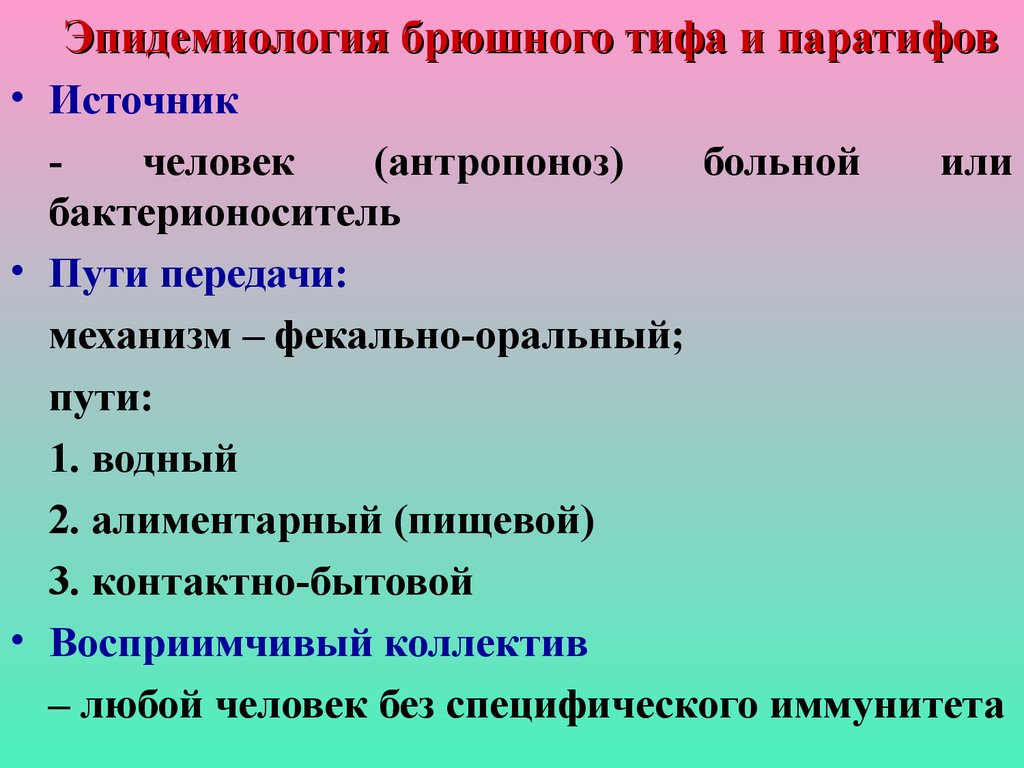 Эпидемиология брюшного тифа и паратифов

• Источник

- человек (антропоноз) больной или бактерионоситель

• Пути передачи:

механизм – фекально-оральный;

пути:

1. водный

2. алиментарный (пищевой)

3. контактно-бытовой

• Восприимчивый коллектив

– любой человек без специфического иммунитета